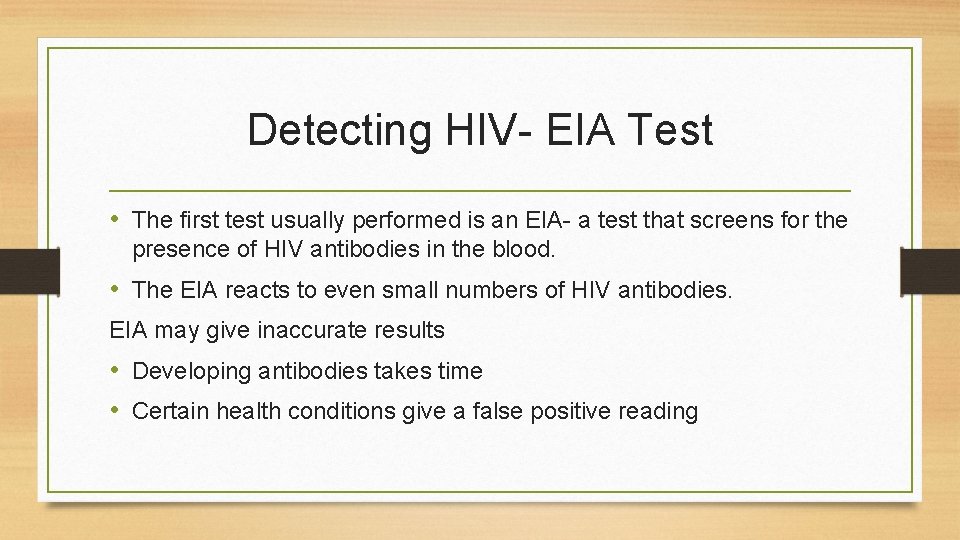 Detecting HIV- EIA Test

• The first test usually performed is an EIA- a test that screens for the presence of HIV antibodies in the blood.

• The EIA reacts to even small numbers of HIV antibodies.

EIA may give inaccurate results

• Developing antibodies takes time

• Certain health conditions give a false positive reading